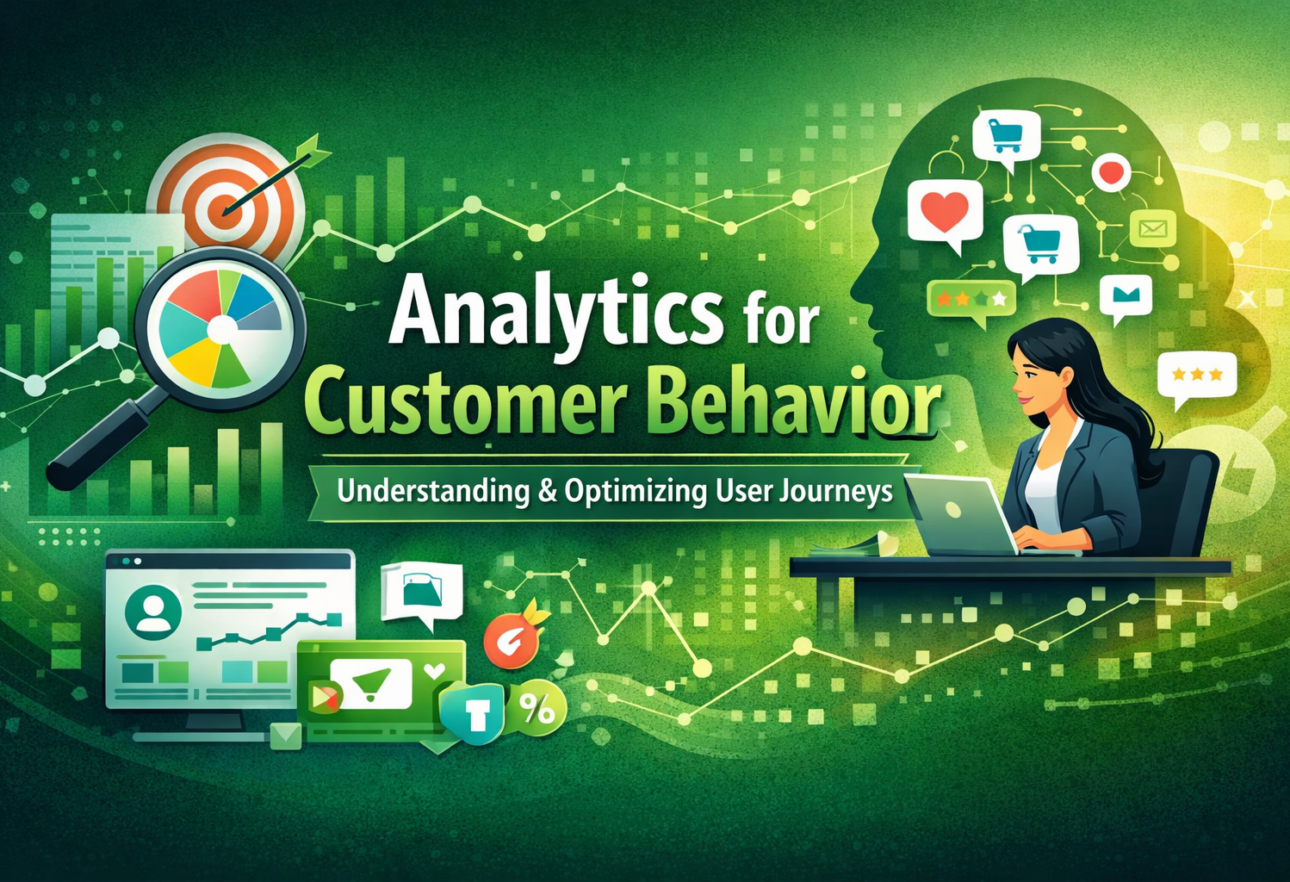 Analytics for
Customer Behavior
Understanding & Optimizing User Journeys
T
%